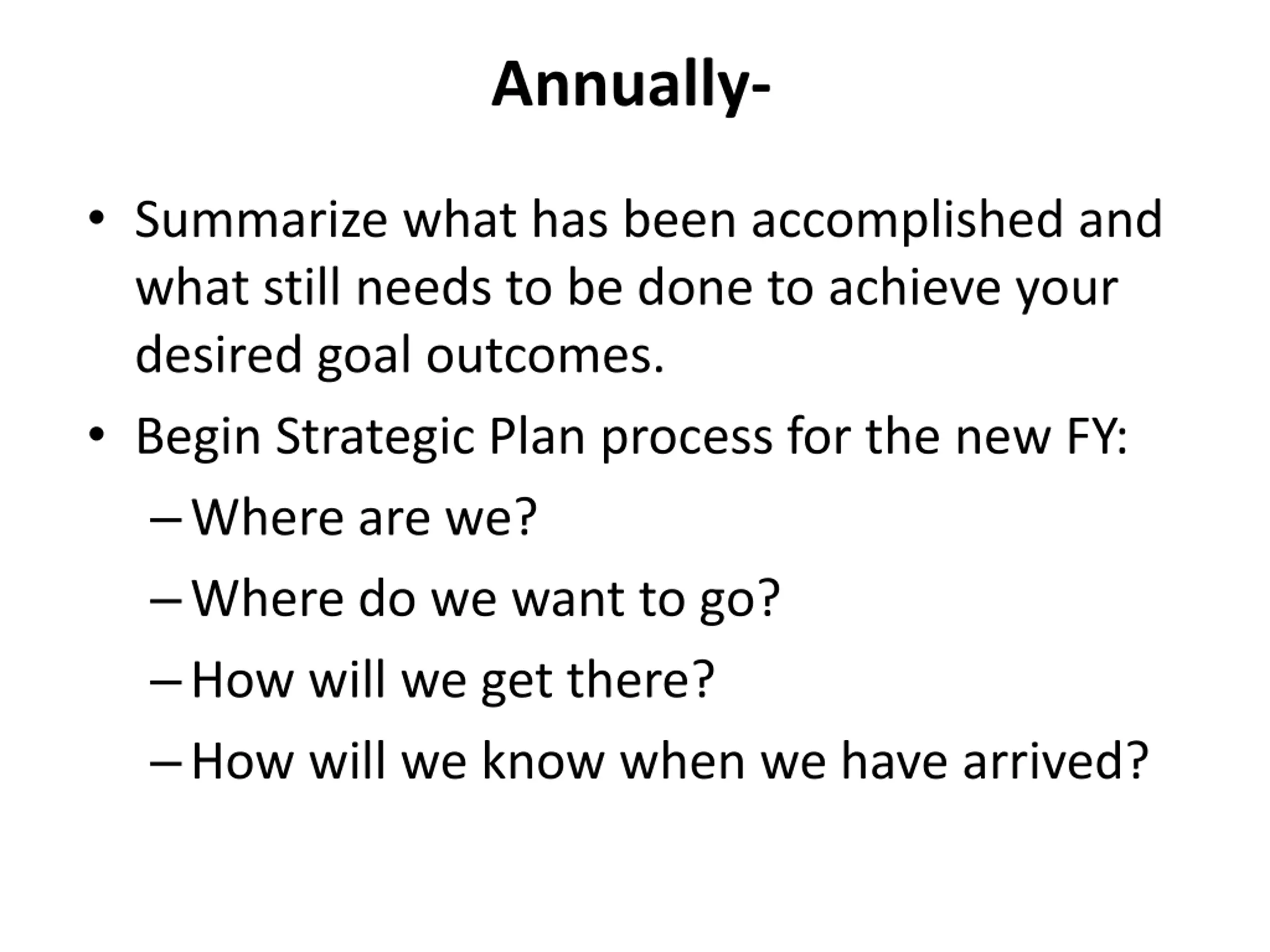 Annually-

• Summarize what has been accomplished and what still needs to be done to achieve your desired goal outcomes.

• Begin Strategic Plan process for the new FY:
 – Where are we?
 – Where do we want to go?
 – How will we get there?
 – How will we know when we have arrived?